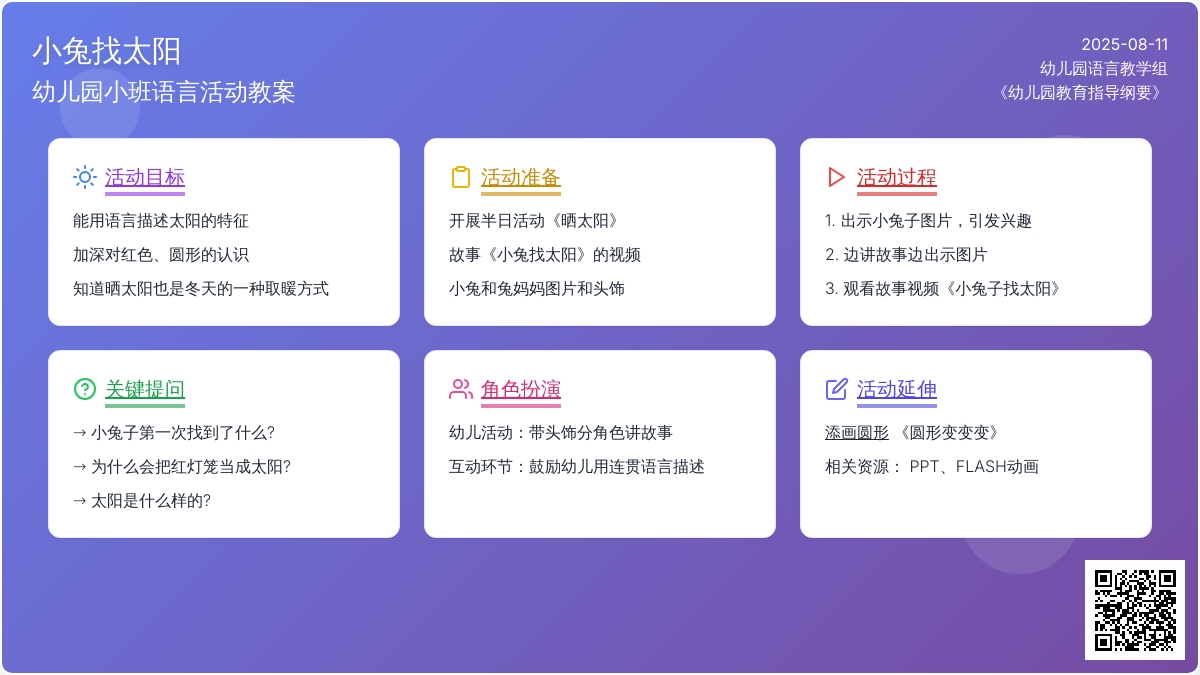 小兔找太阳
幼儿园小班语言活动教案

2025-08-11
幼儿园语言教学组
《幼儿园教育指导纲要》

活动目标
能用语言描述太阳的特征
加深对红色、圆形的认识
知道晒太阳也是冬天的一种取暖方式

活动准备
开展半日活动《晒太阳》
故事《小兔找太阳》的视频
小兔和兔妈妈图片和头饰

活动过程
1. 出示小兔子图片，引发兴趣
2. 边讲故事边出示图片
3. 观看故事视频《小兔子找太阳》

关键提问
→ 小兔子第一次找到了什么?
→ 为什么会把红灯笼当成太阳?
→ 太阳是什么样的?

角色扮演
幼儿活动：带头饰分角色讲故事
互动环节：鼓励幼儿用连贯语言描述

活动延伸
添画圆形 《圆形变变变》
相关资源： PPT、FLASH动画